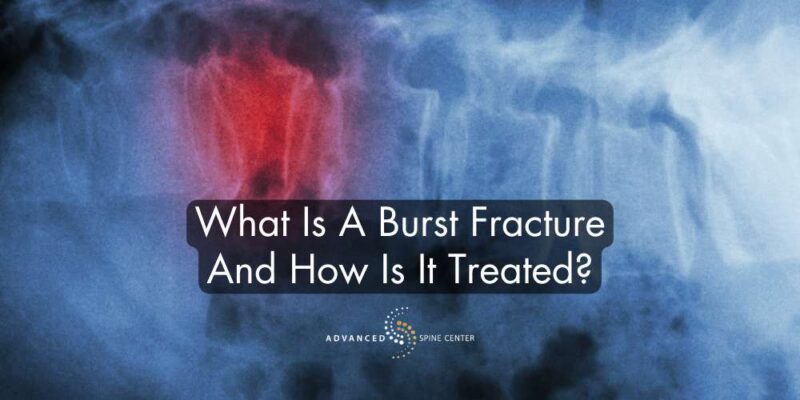 What Is A Burst Fracture And How Is It Treated?

ADVANCED SPINE CENTER